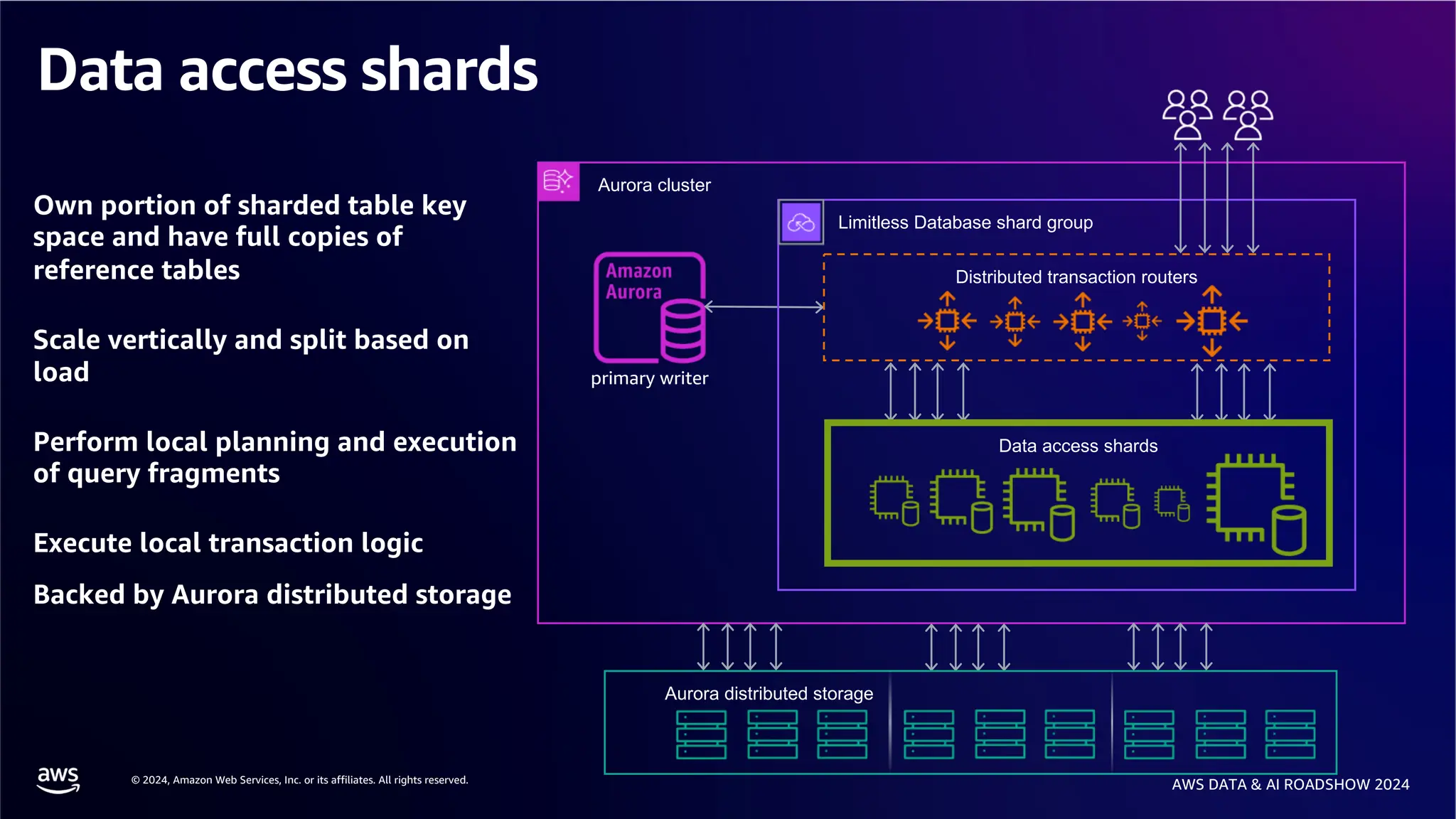 Data access shards

Own portion of sharded table key space and have full copies of reference tables

Scale vertically and split based on load

Perform local planning and execution of query fragments

Execute local transaction logic

Backed by Aurora distributed storage

Aurora cluster

Limitless Database shard group

Amazon Aurora

primary writer

Distributed transaction routers

Data access shards

Aurora distributed storage

aws

© 2024, Amazon Web Services, Inc. or its affiliates. All rights reserved.

AWS DATA & AI ROADSHOW 2024